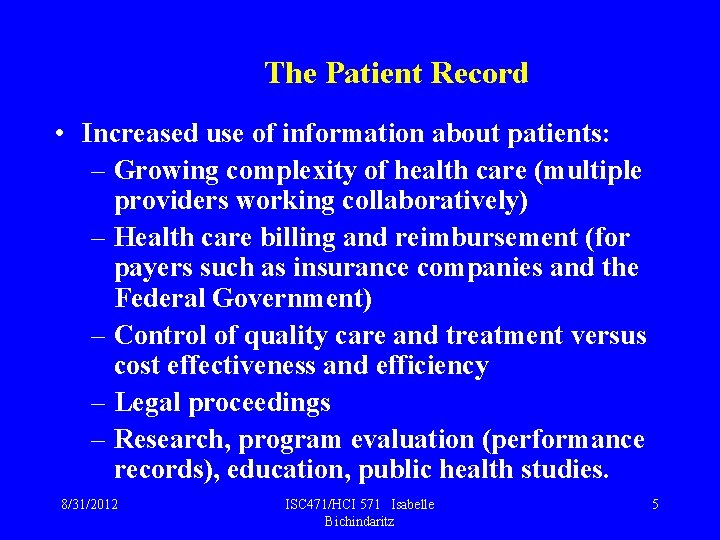 The Patient Record

• Increased use of information about patients:
– Growing complexity of health care (multiple providers working collaboratively)
– Health care billing and reimbursement (for payers such as insurance companies and the Federal Government)
– Control of quality care and treatment versus cost effectiveness and efficiency
– Legal proceedings
– Research, program evaluation (performance records), education, public health studies.

8/31/2012

ISC471/HCI 571 Isabelle Bichindaritz

5